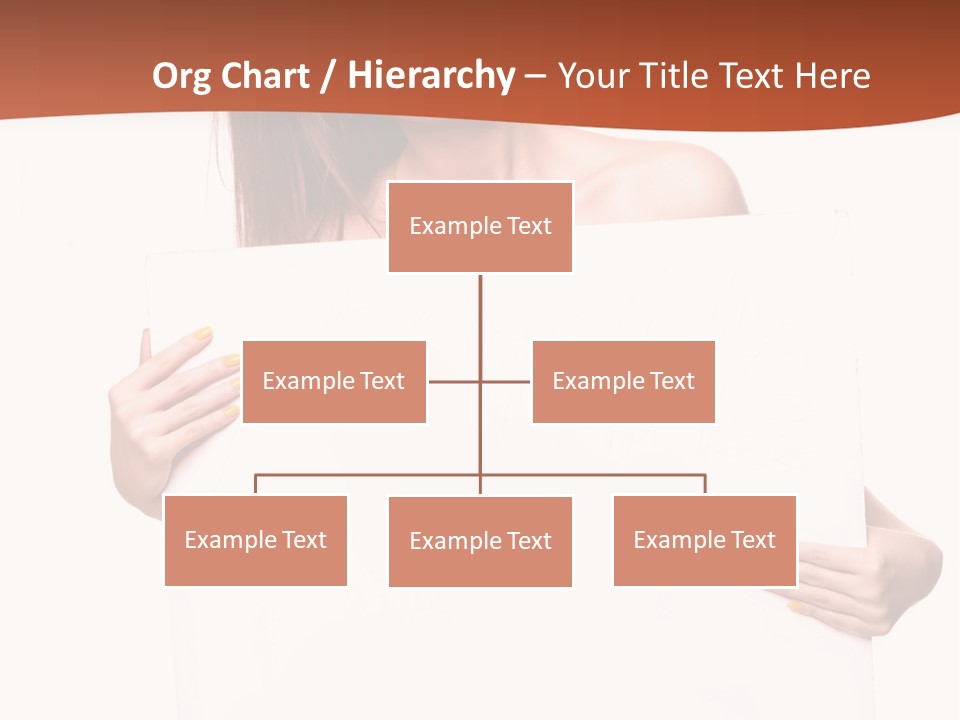 Org Chart / Hierarchy – Your Title Text Here

Example Text

Example Text

Example Text

Example Text

Example Text

Example Text